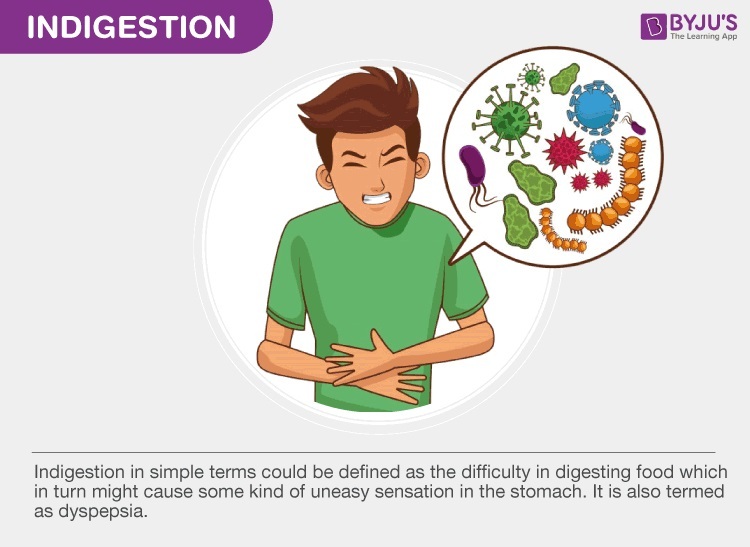 INDIGESTION

B BYJU'S
The Learning App

Indigestion in simple terms could be defined as the difficulty in digesting food which in turn might cause some kind of uneasy sensation in the stomach. It is also termed as dyspepsia.